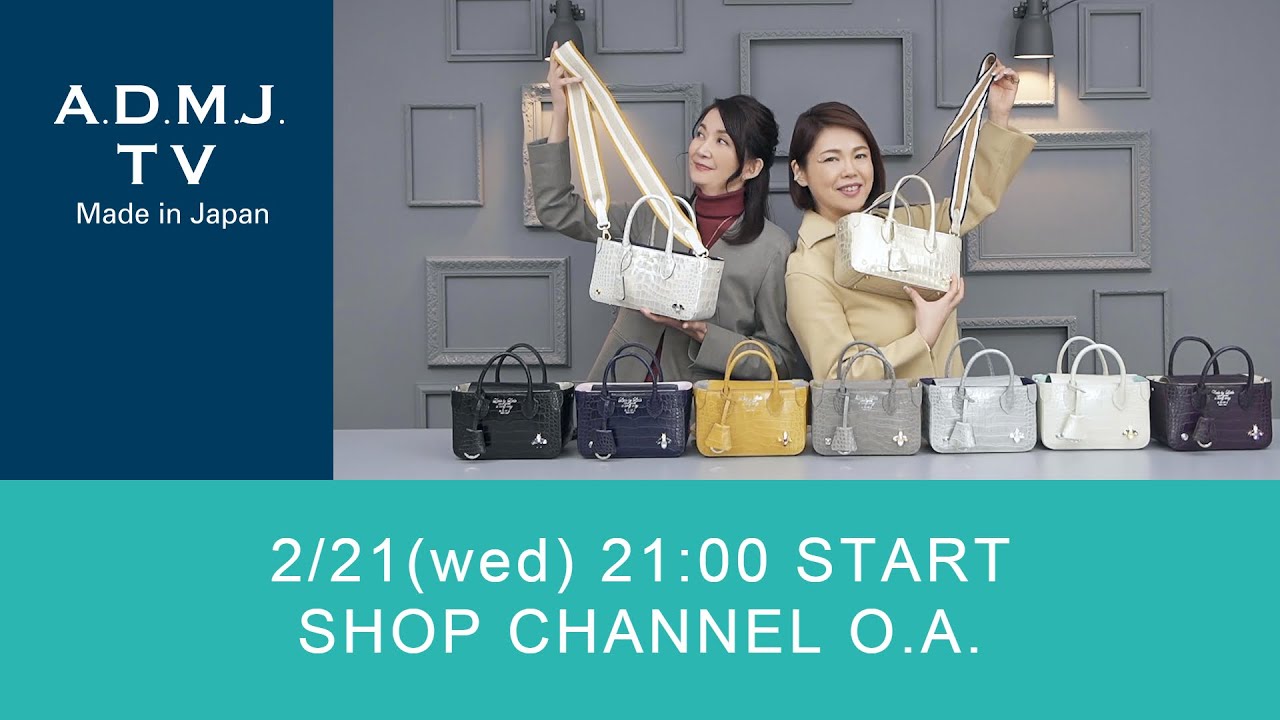 A.D.M.J.
TV
Made in Japan

2/21(wed) 21:00 START
SHOP CHANNEL O.A.